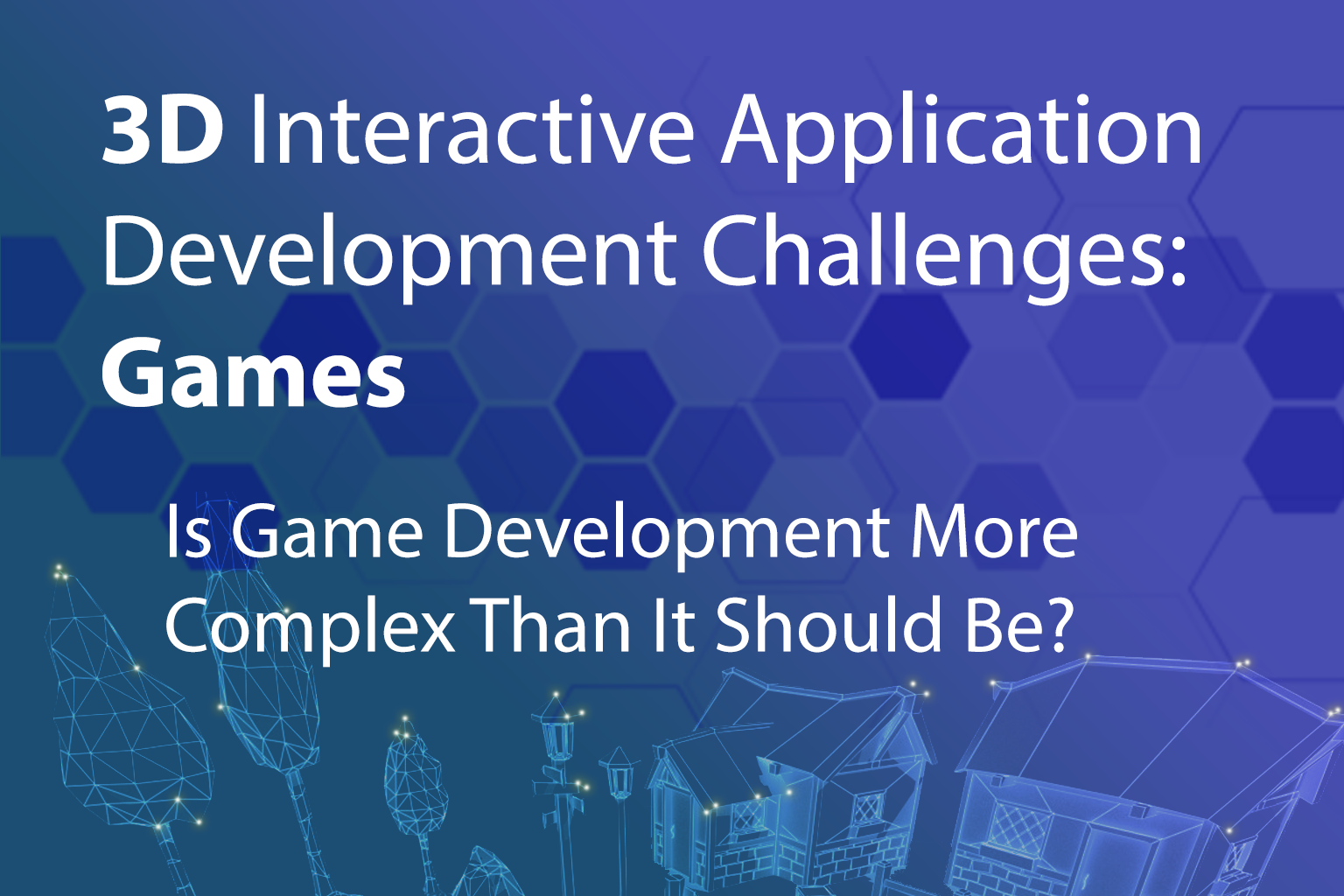 3D Interactive Application Development Challenges: Games

Is Game Development More Complex Than It Should Be?